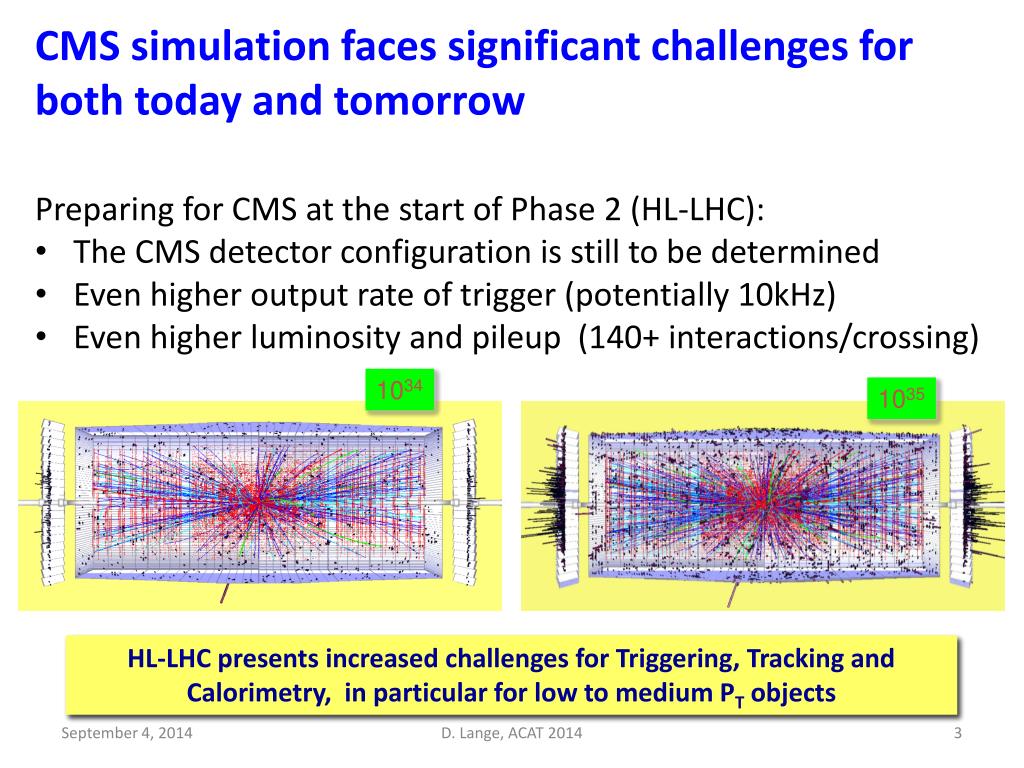 CMS simulation faces significant challenges for both today and tomorrow

Preparing for CMS at the start of Phase 2 (HL-LHC):
• The CMS detector configuration is still to be determined
• Even higher output rate of trigger (potentially 10kHz)
• Even higher luminosity and pileup (140+ interactions/crossing)

$10^{34}$

$10^{35}$

HL-LHC presents increased challenges for Triggering, Tracking and Calorimetry, in particular for low to medium $P_T$ objects

September 4, 2014

D. Lange, ACAT 2014

3